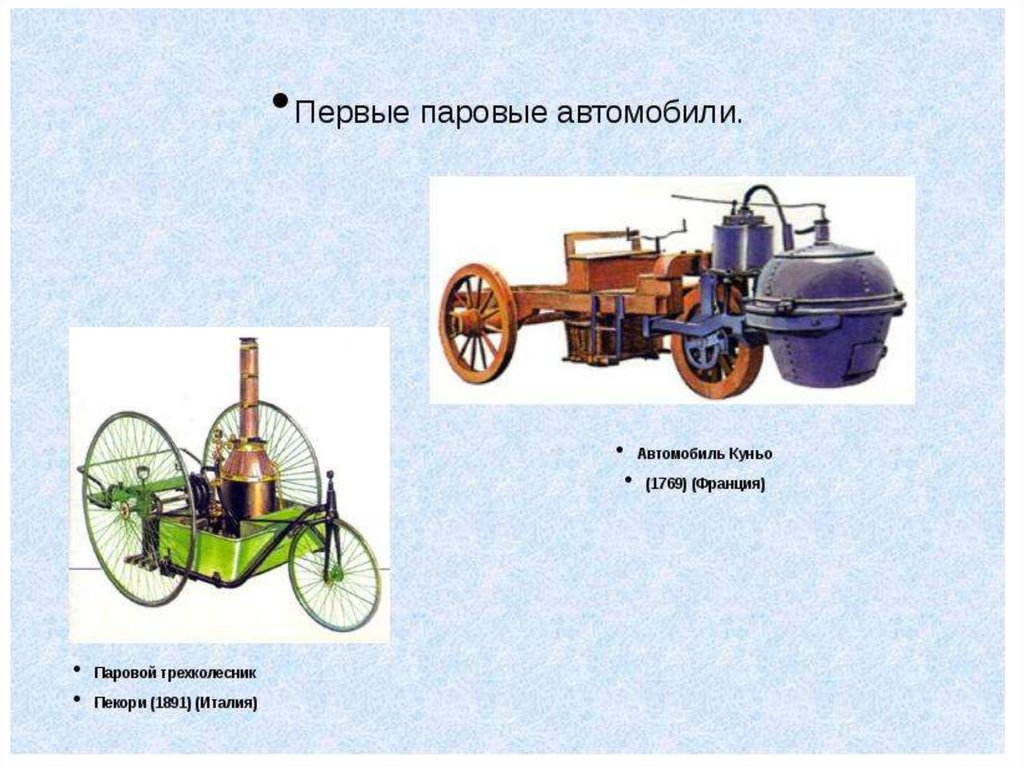 • Первые паровые автомобили.

• Автомобиль Куньо
• (1769) (Франция)

• Паровой трехколесник
• Пекори (1891) (Италия)